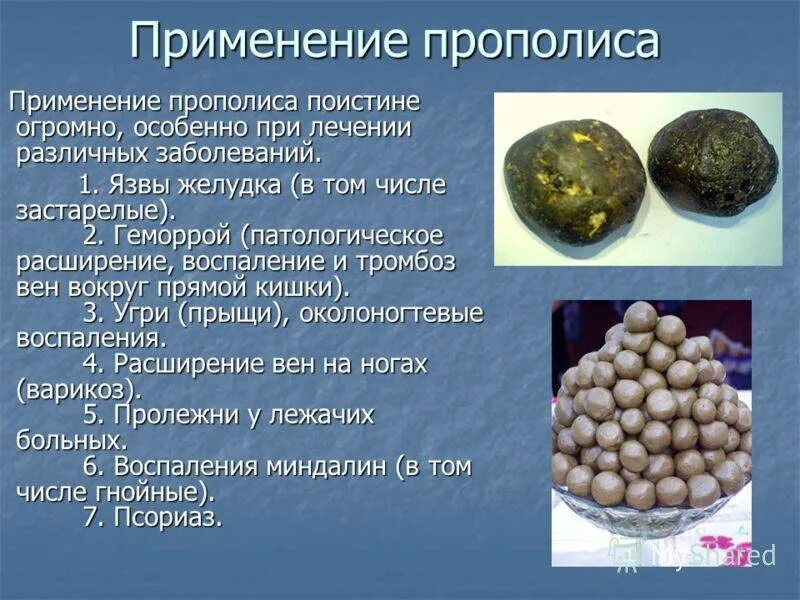 Применение прополиса

Применение прополиса поистине огромно, особенно при лечении различных заболеваний.

1. Язвы желудка (в том числе застарелые).
2. Геморрой (патологическое расширение, воспаление и тромбоз вен вокруг прямой кишки).
3. Угри (прыщи), околоногтевые воспаления.
4. Расширение вен на ногах (варикоз).
5. Пролежни у лежачих больных.
6. Воспаления миндалин (в том числе гнойные).
7. Псориаз.

MyShared